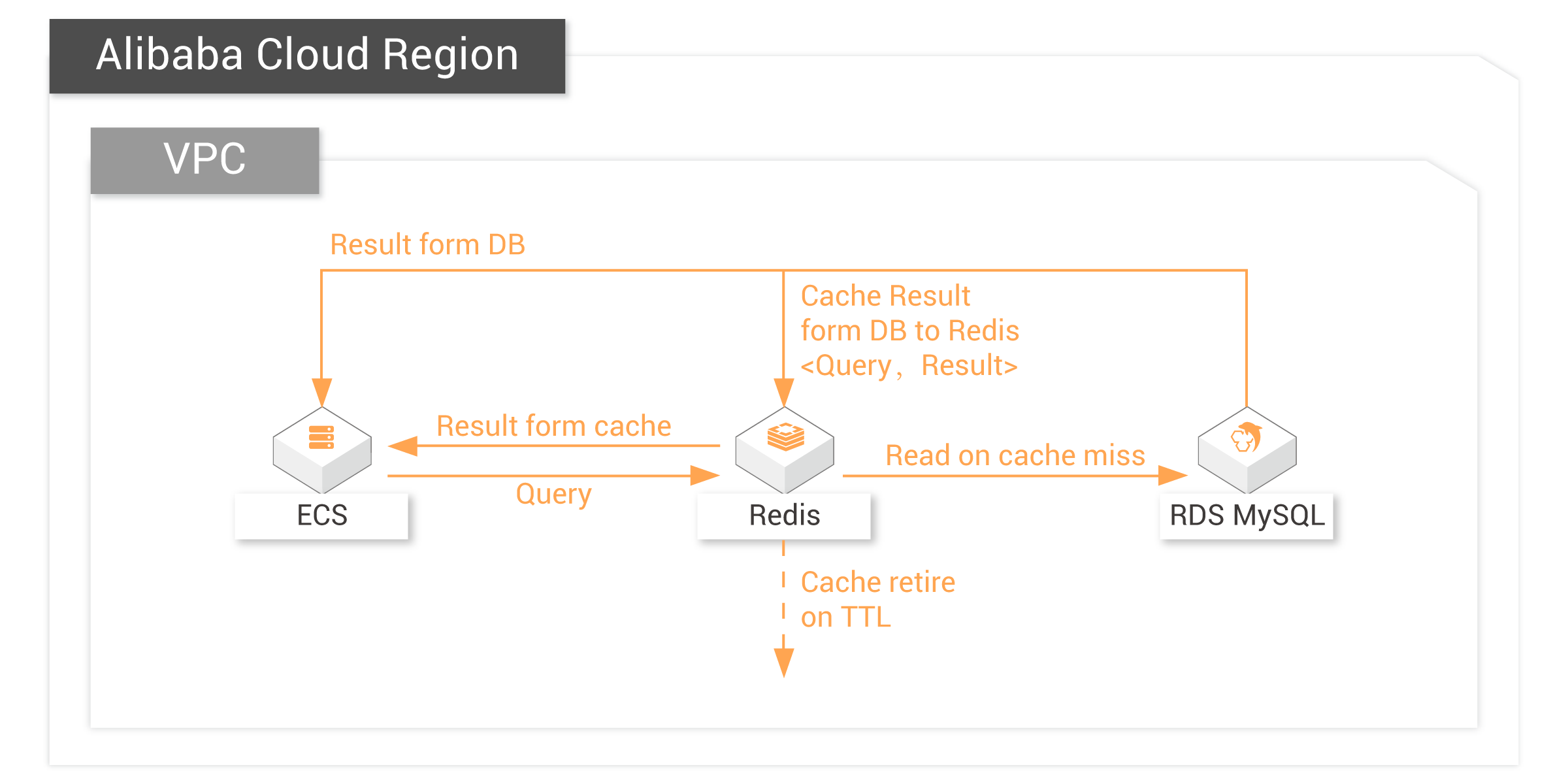 Alibaba Cloud Region

VPC

Result form DB

Cache Result form DB to Redis <Query， Result>

Result form cache

Query

Read on cache miss

ECS

Redis

RDS MySQL

Cache retire on TTL